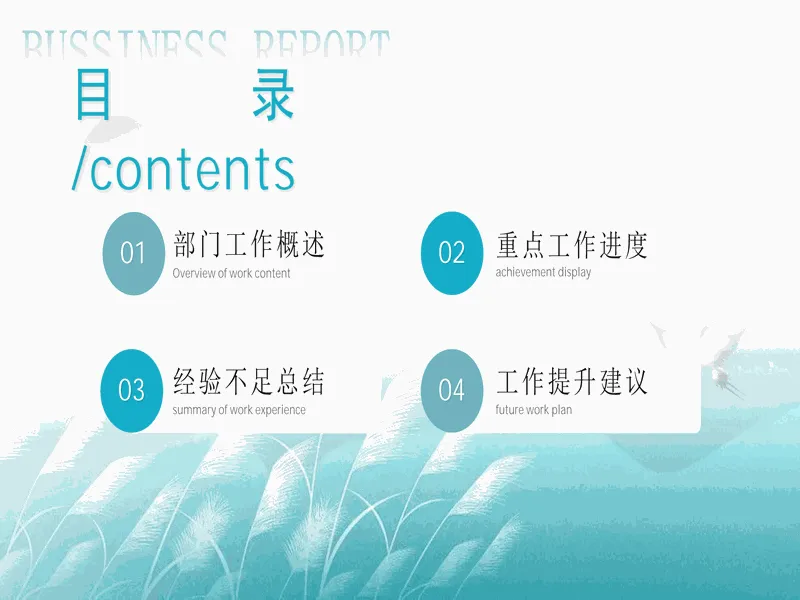 BUSSINESS REPORT

目 录
/contents

01
部门工作概述
Overview of work content

02
重点工作进度
achievement display

03
经验不足总结
summary of work experience

04
工作提升建议
future work plan